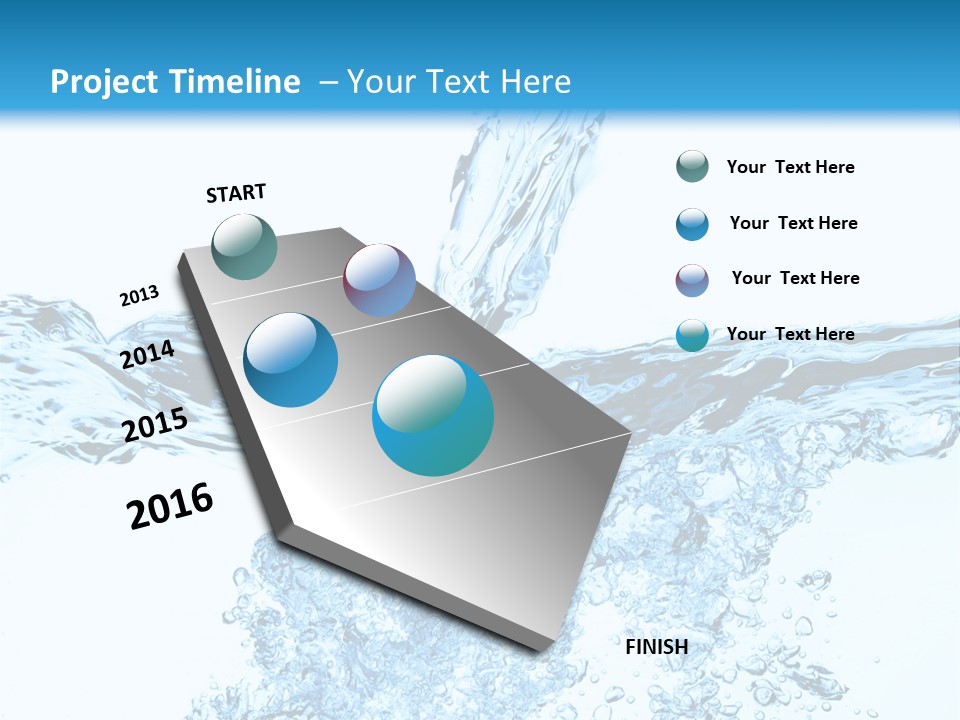 Project Timeline – Your Text Here

START

2013

2014

2015

2016

FINISH

Your Text Here

Your Text Here

Your Text Here

Your Text Here